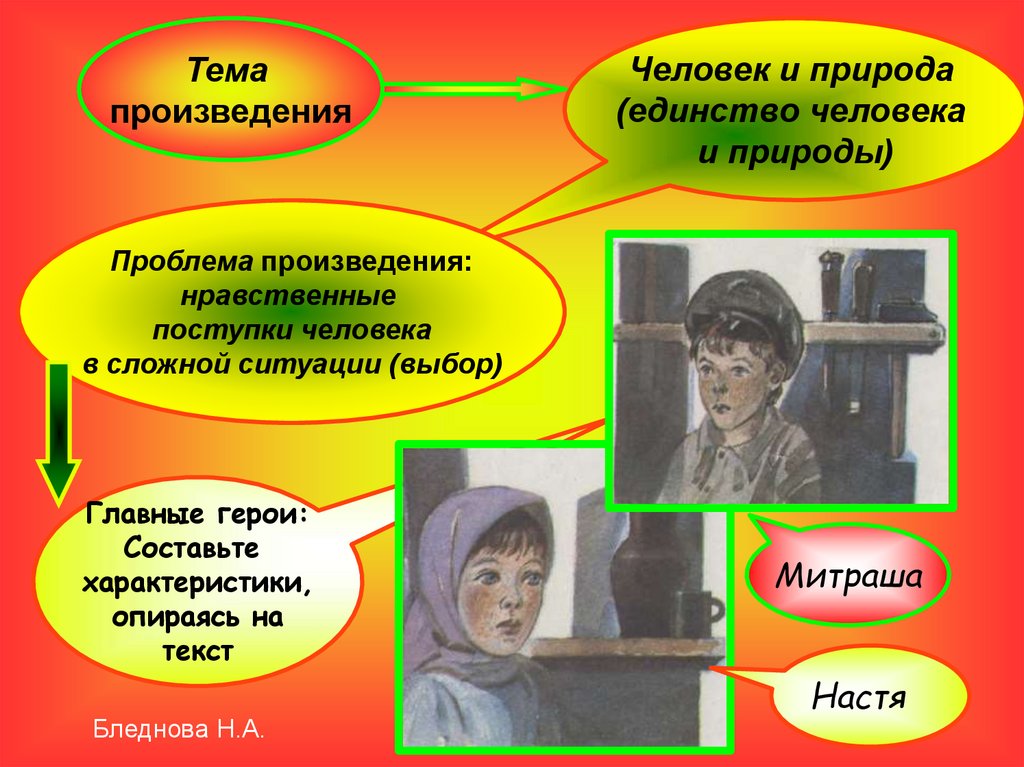 Тема произведения

Человек и природа (единство человека и природы)

Проблема произведения: нравственные поступки человека в сложной ситуации (выбор)

Главные герои: Составьте характеристики, опираясь на текст

Митраша

Настя

Бледнова Н.А.